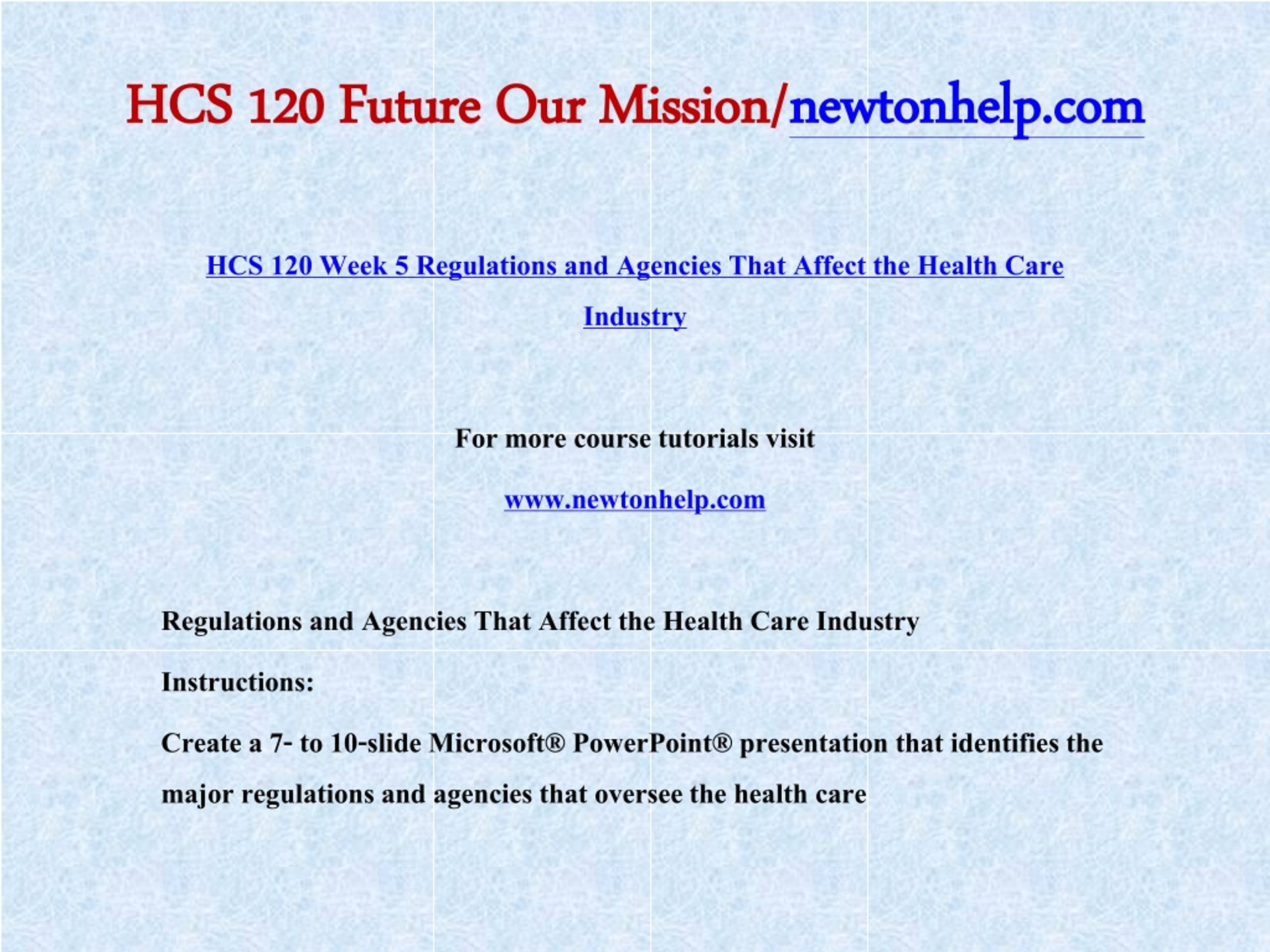 HCS 120 Future Our Mission/newtonhelp.com

HCS 120 Week 5 Regulations and Agencies That Affect the Health Care Industry

For more course tutorials visit

www.newtonhelp.com

Regulations and Agencies That Affect the Health Care Industry

Instructions:

Create a 7- to 10-slide Microsoft® PowerPoint® presentation that identifies the major regulations and agencies that oversee the health care